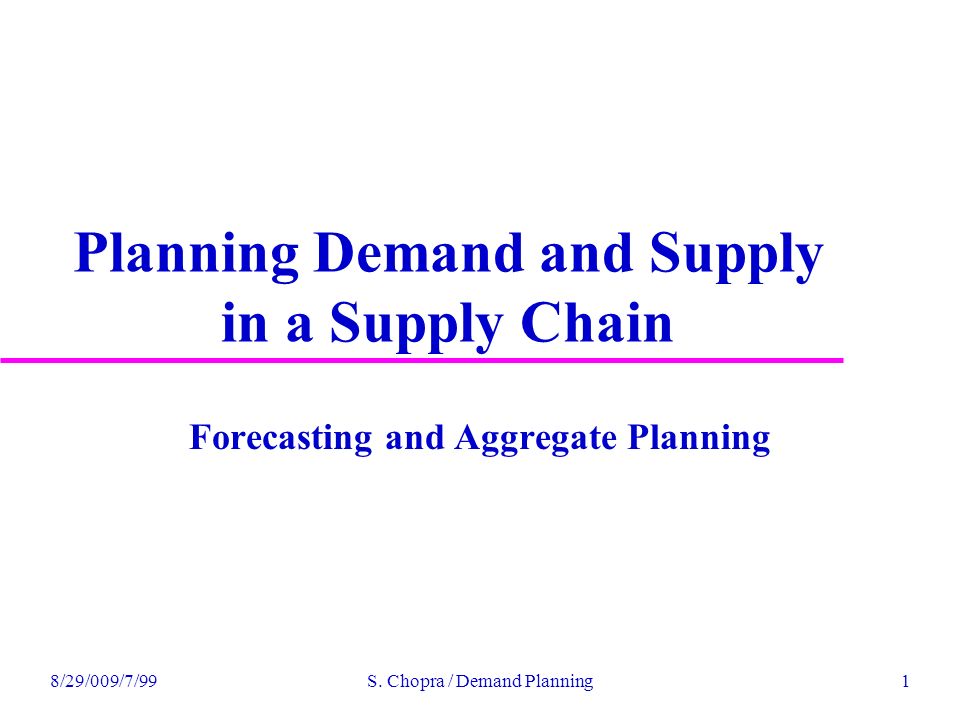 Planning Demand and Supply in a Supply Chain

Forecasting and Aggregate Planning

8/29/009/7/99

S. Chopra / Demand Planning

1